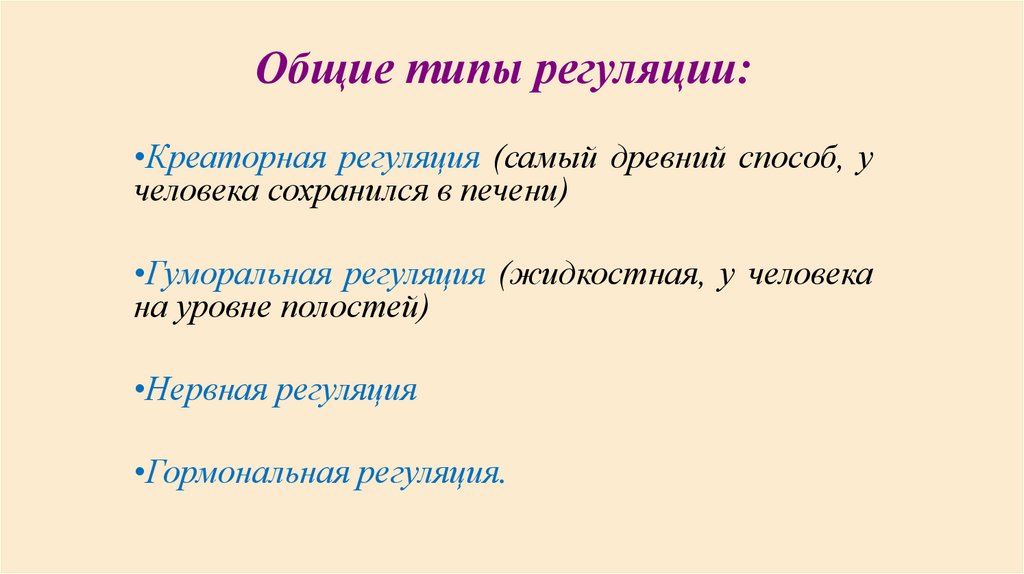 Общие типы регуляции:

•Креаторная регуляция (самый древний способ, у человека сохранился в печени)

•Гуморальная регуляция (жидкостная, у человека на уровне полостей)

•Нервная регуляция

•Гормональная регуляция.